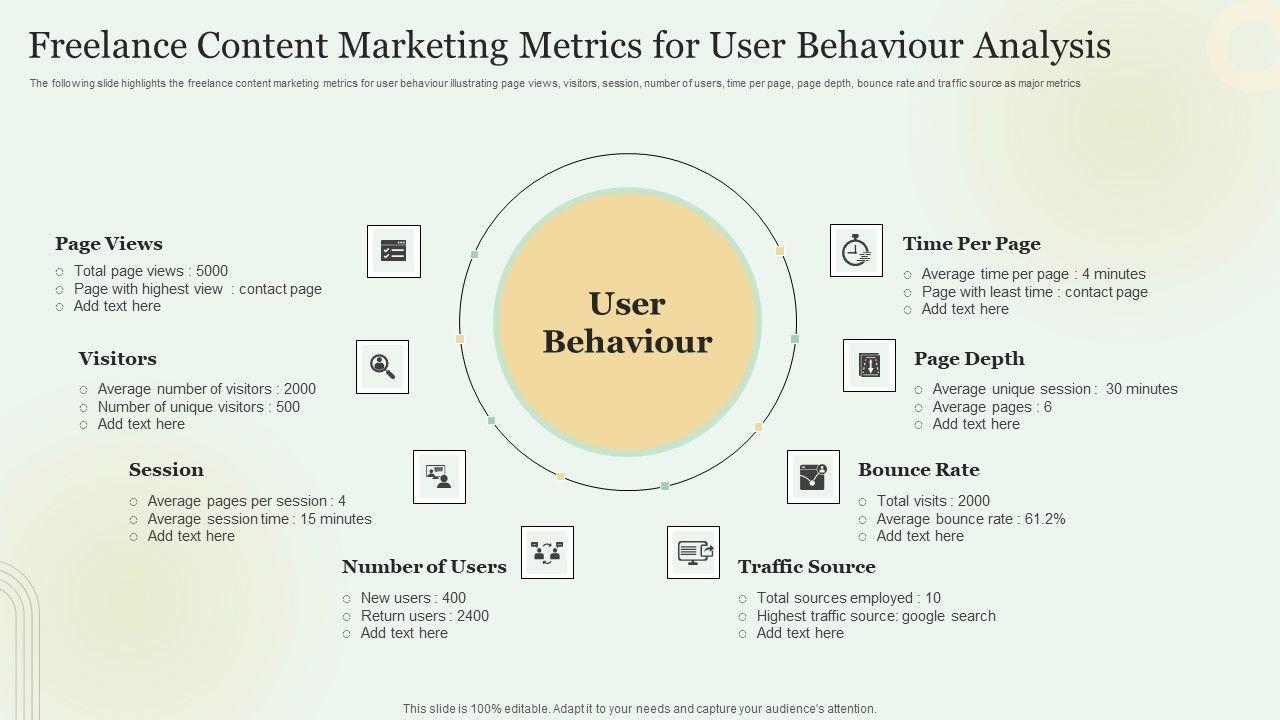 Freelance Content Marketing Metrics for User Behaviour Analysis

The following slide highlights the freelance content marketing metrics for user behaviour illustrating page views, visitors, session, number of users, time per page, page depth, bounce rate and traffic source as major metrics

User Behaviour

Page Views
○ Total page views : 5000
○ Page with highest view : contact page
○ Add text here

Visitors
○ Average number of visitors : 2000
○ Number of unique visitors : 500
○ Add text here

Session
○ Average pages per session : 4
○ Average session time : 15 minutes
○ Add text here

Number of Users
○ New users : 400
○ Return users : 2400
○ Add text here

Time Per Page
○ Average time per page : 4 minutes
○ Page with least time : contact page
○ Add text here

Page Depth
○ Average unique session : 30 minutes
○ Average pages : 6
○ Add text here

Bounce Rate
○ Total visits : 2000
○ Average bounce rate : 61.2%
○ Add text here

Traffic Source
○ Total sources employed : 10
○ Highest traffic source: google search
○ Add text here

This slide is 100% editable. Adapt it to your needs and capture your audience's attention.